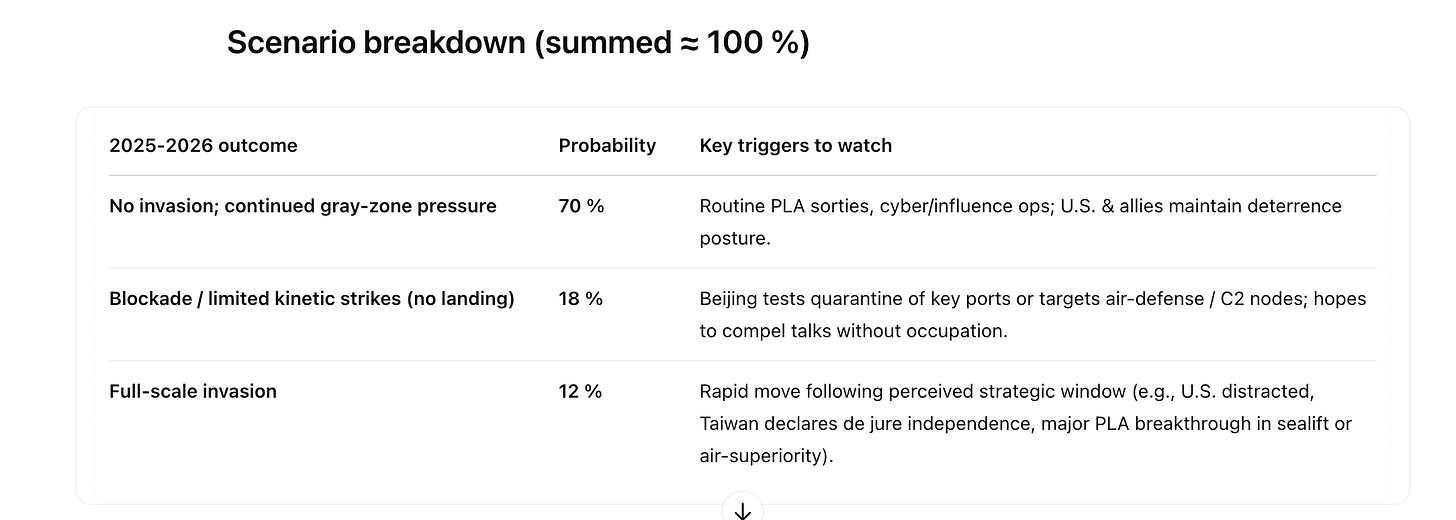 Scenario breakdown (summed ≈ 100 %)

| 2025-2026 outcome | Probability | Key triggers to watch |
|---|---|---|
| No invasion; continued gray-zone pressure | 70 % | Routine PLA sorties, cyber/influence ops; U.S. & allies maintain deterrence posture. |
| Blockade / limited kinetic strikes (no landing) | 18 % | Beijing tests quarantine of key ports or targets air-defense / C2 nodes; hopes to compel talks without occupation. |
| Full-scale invasion | 12 % | Rapid move following perceived strategic window (e.g., U.S. distracted, Taiwan declares de jure independence, major PLA breakthrough in sealift or air-superiority). |